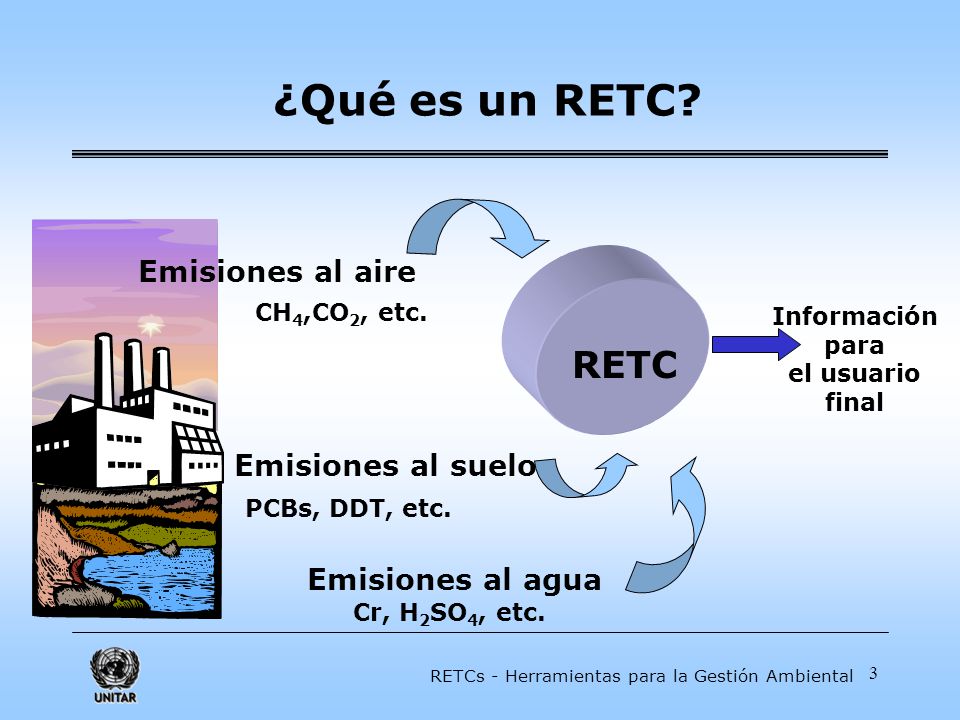 ¿Qué es un RETC?

Emisiones al aire
$CH_4$,$CO_2$, etc.

RETC

Información para el usuario final

Emisiones al suelo
PCBs, DDT, etc.

Emisiones al agua
Cr, $H_2SO_4$, etc.

UNITAR

RETCs - Herramientas para la Gestión Ambiental 3